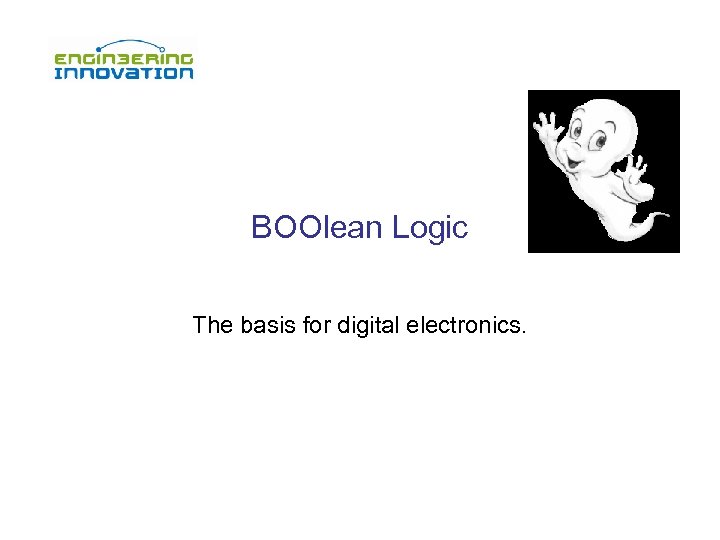 ENGINEERING
INNOVATION

BOOlean Logic

The basis for digital electronics.